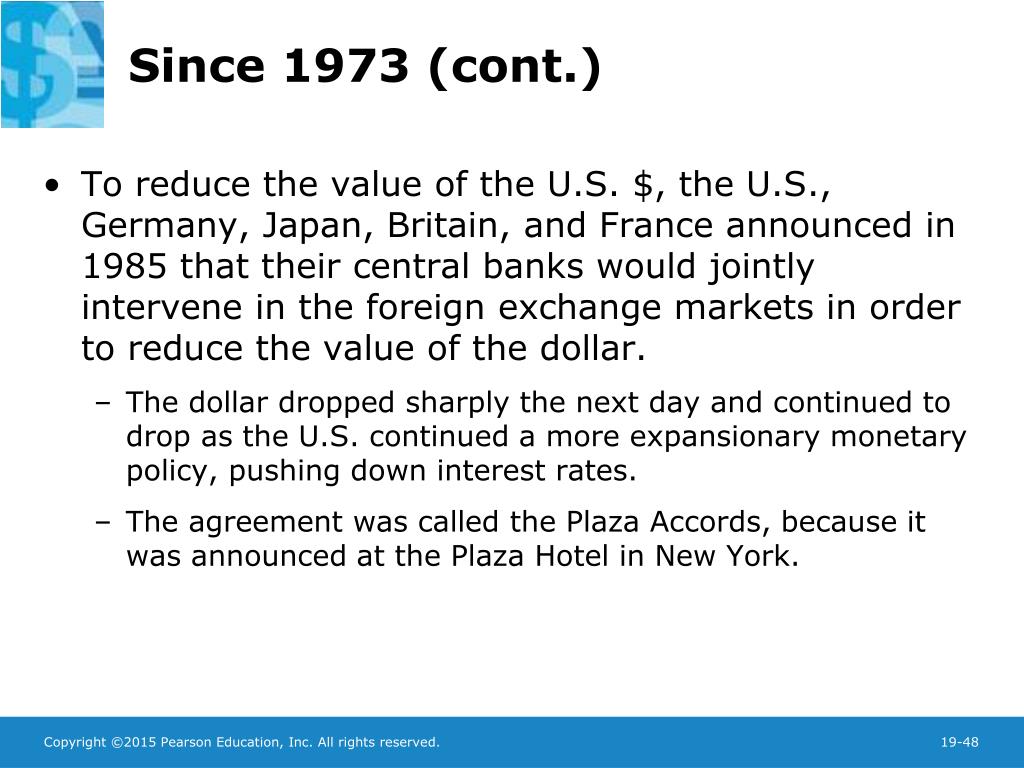 Since 1973 (cont.)

• To reduce the value of the U.S. \$, the U.S., Germany, Japan, Britain, and France announced in 1985 that their central banks would jointly intervene in the foreign exchange markets in order to reduce the value of the dollar.

– The dollar dropped sharply the next day and continued to drop as the U.S. continued a more expansionary monetary policy, pushing down interest rates.

– The agreement was called the Plaza Accords, because it was announced at the Plaza Hotel in New York.

Copyright ©2015 Pearson Education, Inc. All rights reserved.

19-48